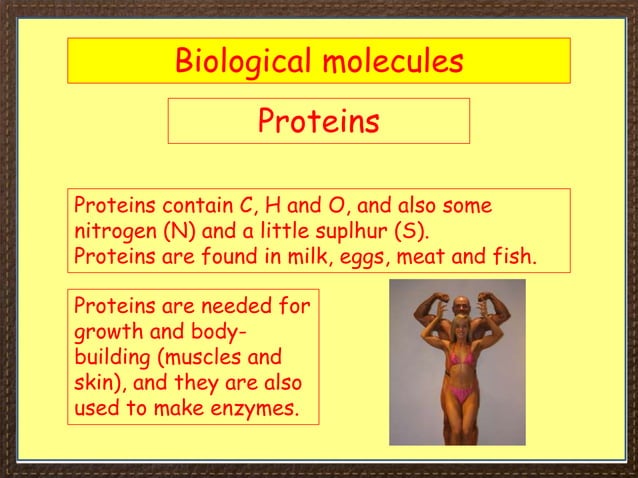 Biological molecules

Proteins

Proteins contain C, H and O, and also some nitrogen (N) and a little suplhur (S).
Proteins are found in milk, eggs, meat and fish.

Proteins are needed for growth and body-building (muscles and skin), and they are also used to make enzymes.